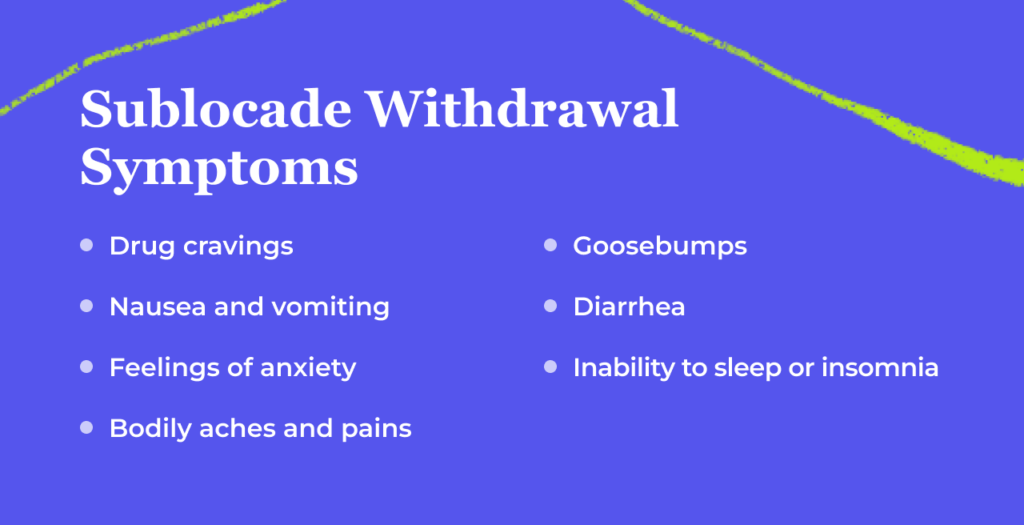 Sublocade Withdrawal Symptoms

- Drug cravings
- Nausea and vomiting
- Feelings of anxiety
- Bodily aches and pains

- Goosebumps
- Diarrhea
- Inability to sleep or insomnia